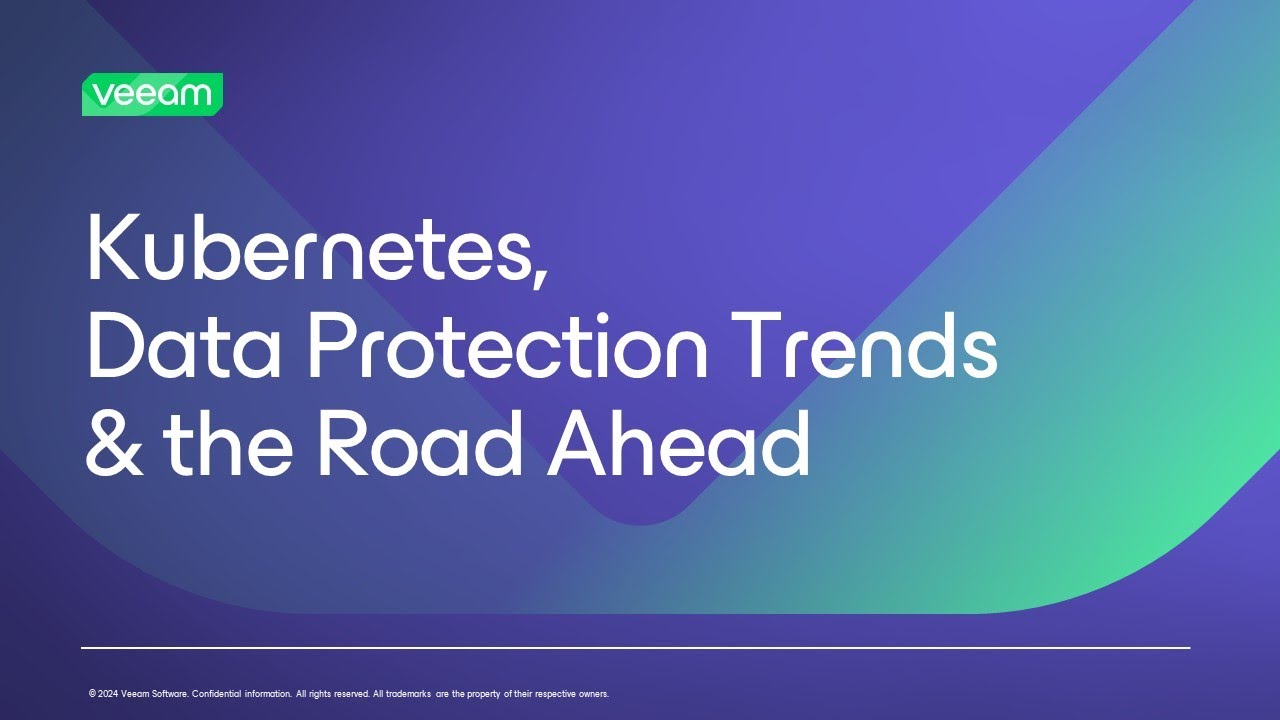 veeam

Kubernetes,
Data Protection Trends
& the Road Ahead

© 2024 Veeam Software. Confidential information. All rights reserved. All trademarks are the property of their respective owners.